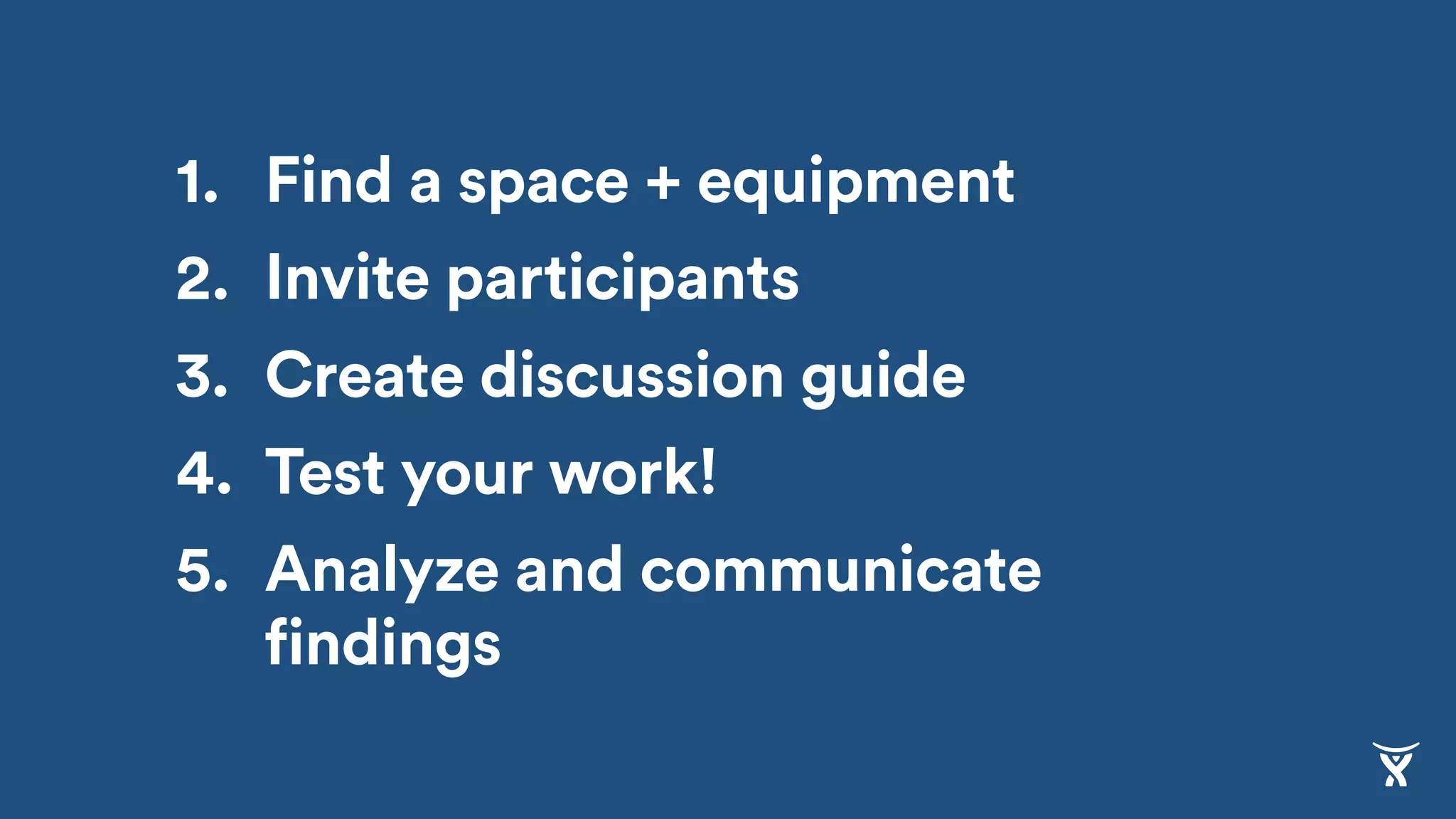 1. Find a space + equipment
2. Invite participants
3. Create discussion guide
4. Test your work!
5. Analyze and communicate findings